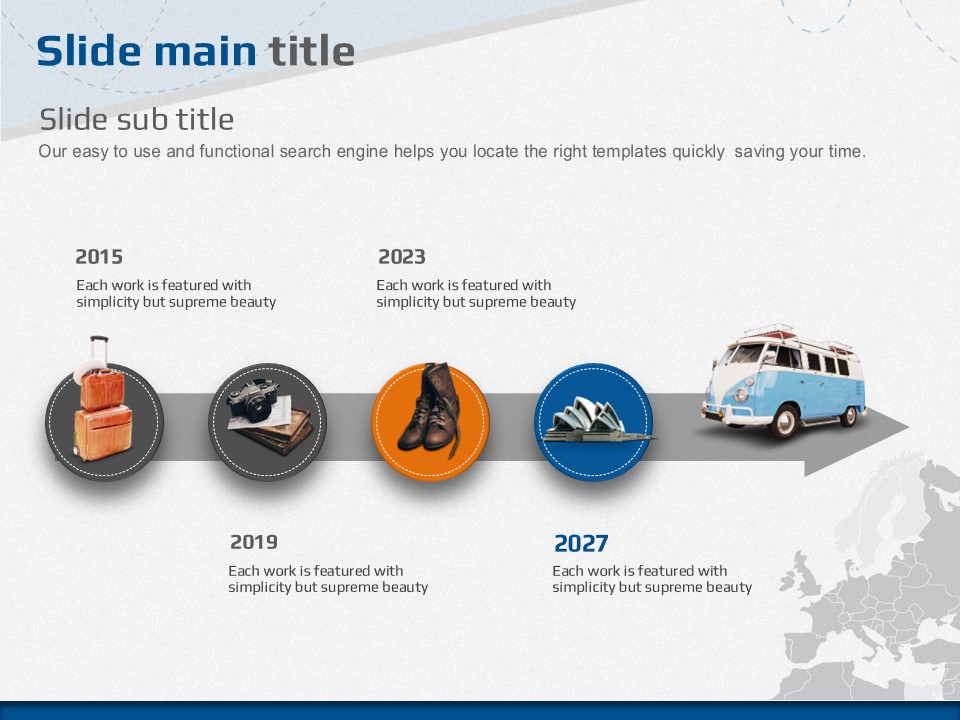 Slide main title

Slide sub title

Our easy to use and functional search engine helps you locate the right templates quickly saving your time.

2015

Each work is featured with simplicity but supreme beauty

2023

Each work is featured with simplicity but supreme beauty

2019

Each work is featured with simplicity but supreme beauty

2027

Each work is featured with simplicity but supreme beauty